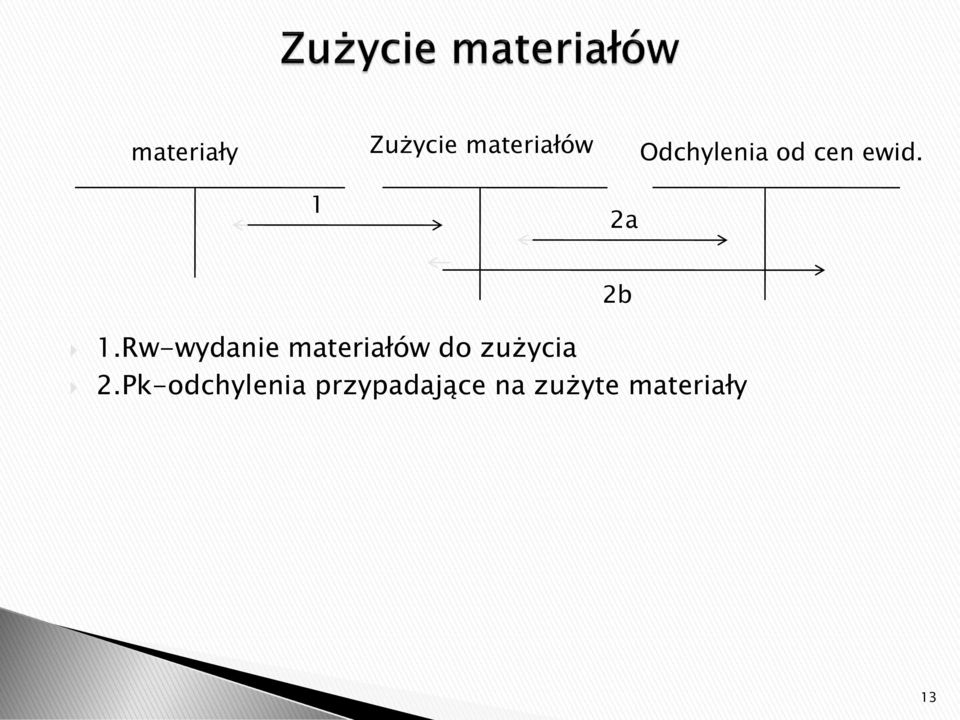 Zużycie materiałów

materiały

Zużycie materiałów

Odchylenia od cen ewid.

1

2a

2b

1.Rw-wydanie materiałów do zużycia
2.Pk-odchylenia przypadające na zużyte materiały

13